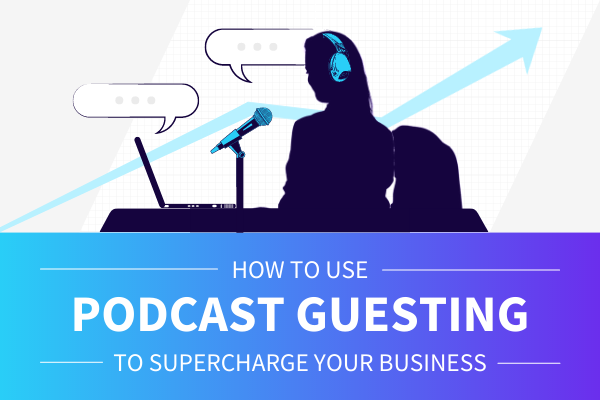 HOW TO USE
PODCAST GUESTING
TO SUPERCHARGE YOUR BUSINESS